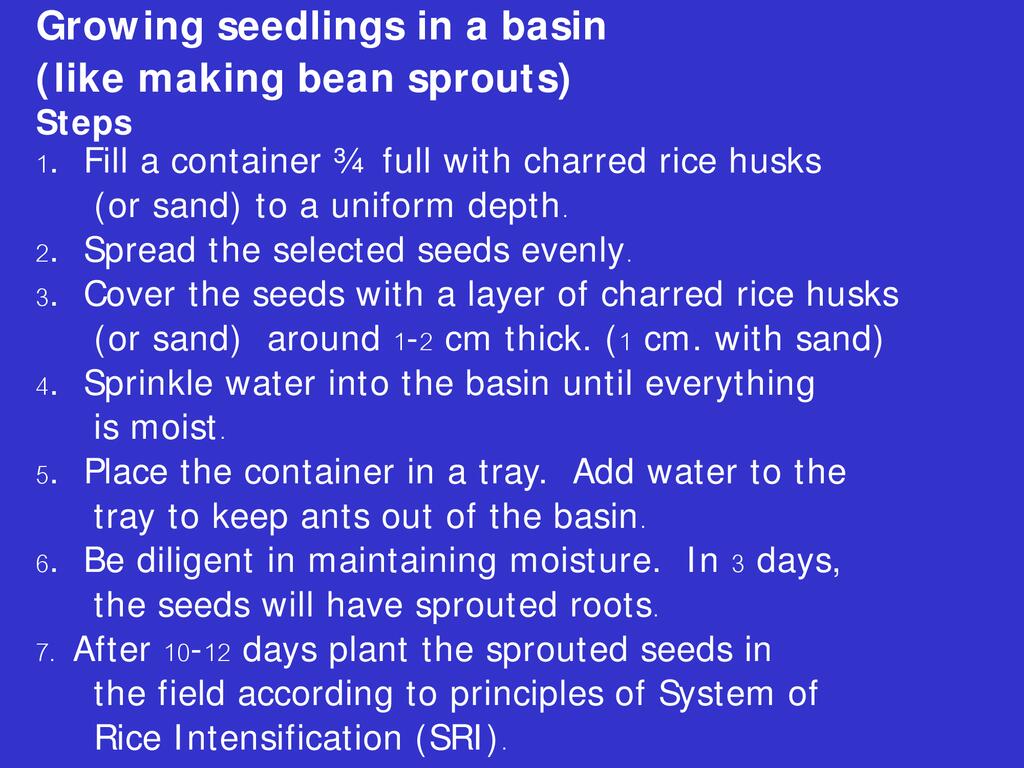 Growing seedlings in a basin
(like making bean sprouts)
Steps
1. Fill a container ¾ full with charred rice husks (or sand) to a uniform depth.
2. Spread the selected seeds evenly.
3. Cover the seeds with a layer of charred rice husks (or sand) around 1-2 cm thick. (1 cm. with sand)
4. Sprinkle water into the basin until everything is moist.
5. Place the container in a tray. Add water to the tray to keep ants out of the basin.
6. Be diligent in maintaining moisture. In 3 days, the seeds will have sprouted roots.
7. After 10-12 days plant the sprouted seeds in the field according to principles of System of Rice Intensification (SRI).